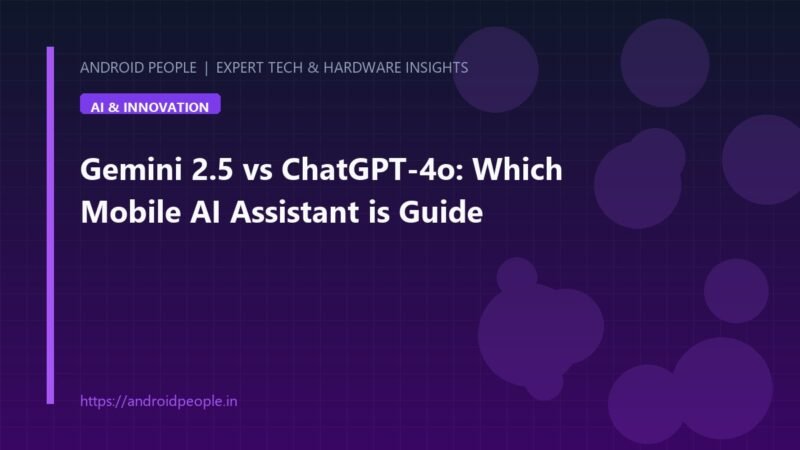 ANDROID PEOPLE | EXPERT TECH & HARDWARE INSIGHTS

AI & INNOVATION

Gemini 2.5 vs ChatGPT-4o: Which Mobile AI Assistant is Guide

https://androidpeople.in